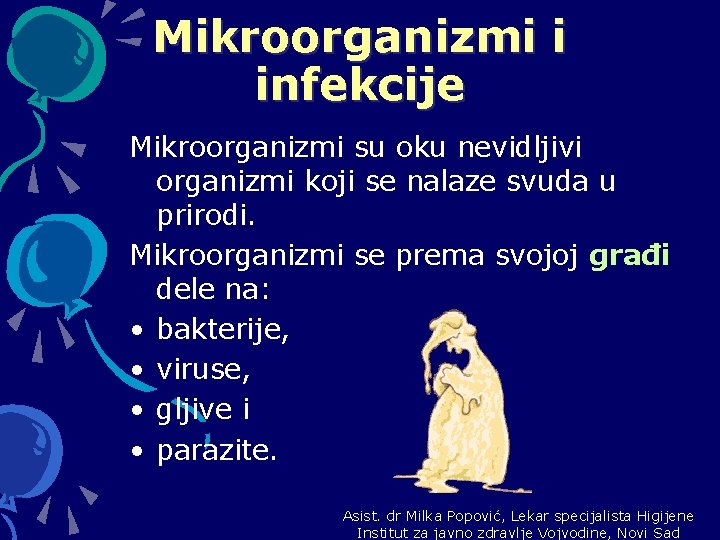 Mikroorganizmi i infekcije

Mikroorganizmi su oku nevidljivi organizmi koji se nalaze svuda u prirodi.

Mikroorganizmi se prema svojoj građi dele na:

• bakterije,
• viruse,
• gljive i
• parazite.

Asist. dr Milka Popović, Lekar specijalista Higijene
Institut za javno zdravlje Vojvodine, Novi Sad